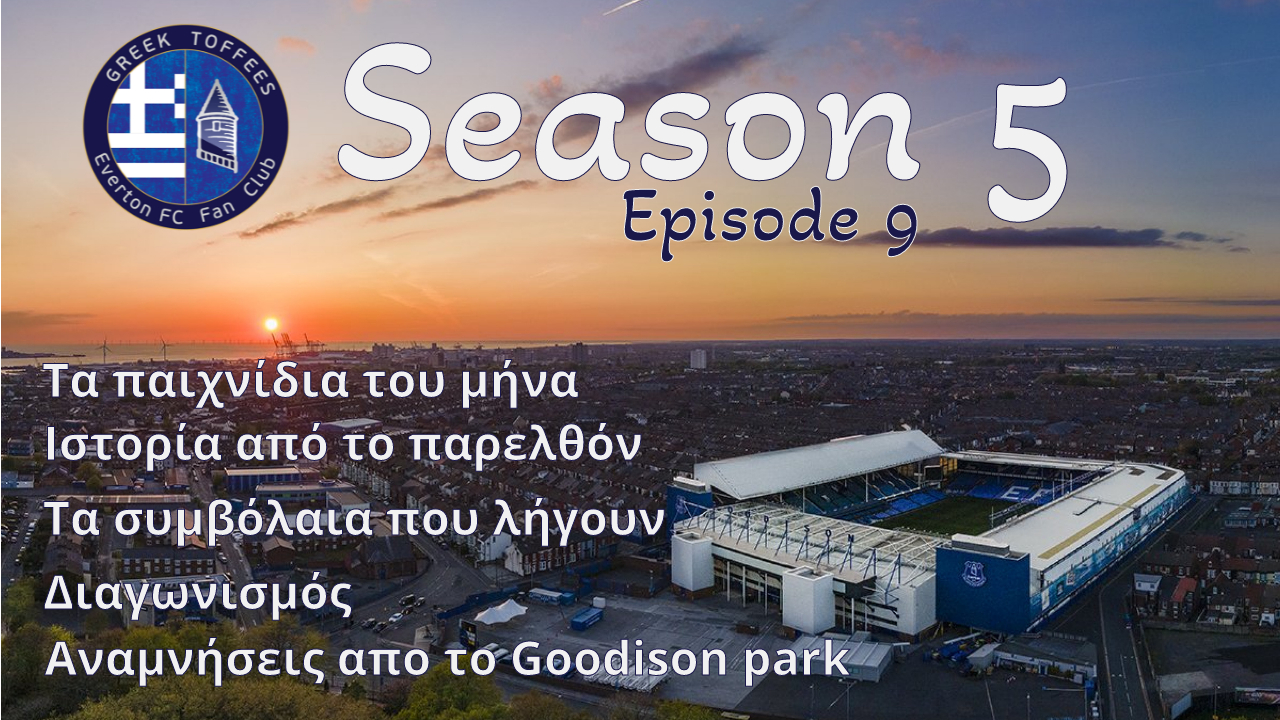 GREEK TOFFEES
Everton FC Fan Club

Season 5
Episode 9

Τα παιχνίδια του μήνα
Ιστορία από το παρελθόν
Τα συμβόλαια που λήγουν
Διαγωνισμός
Αναμνήσεις απο το Goodison park